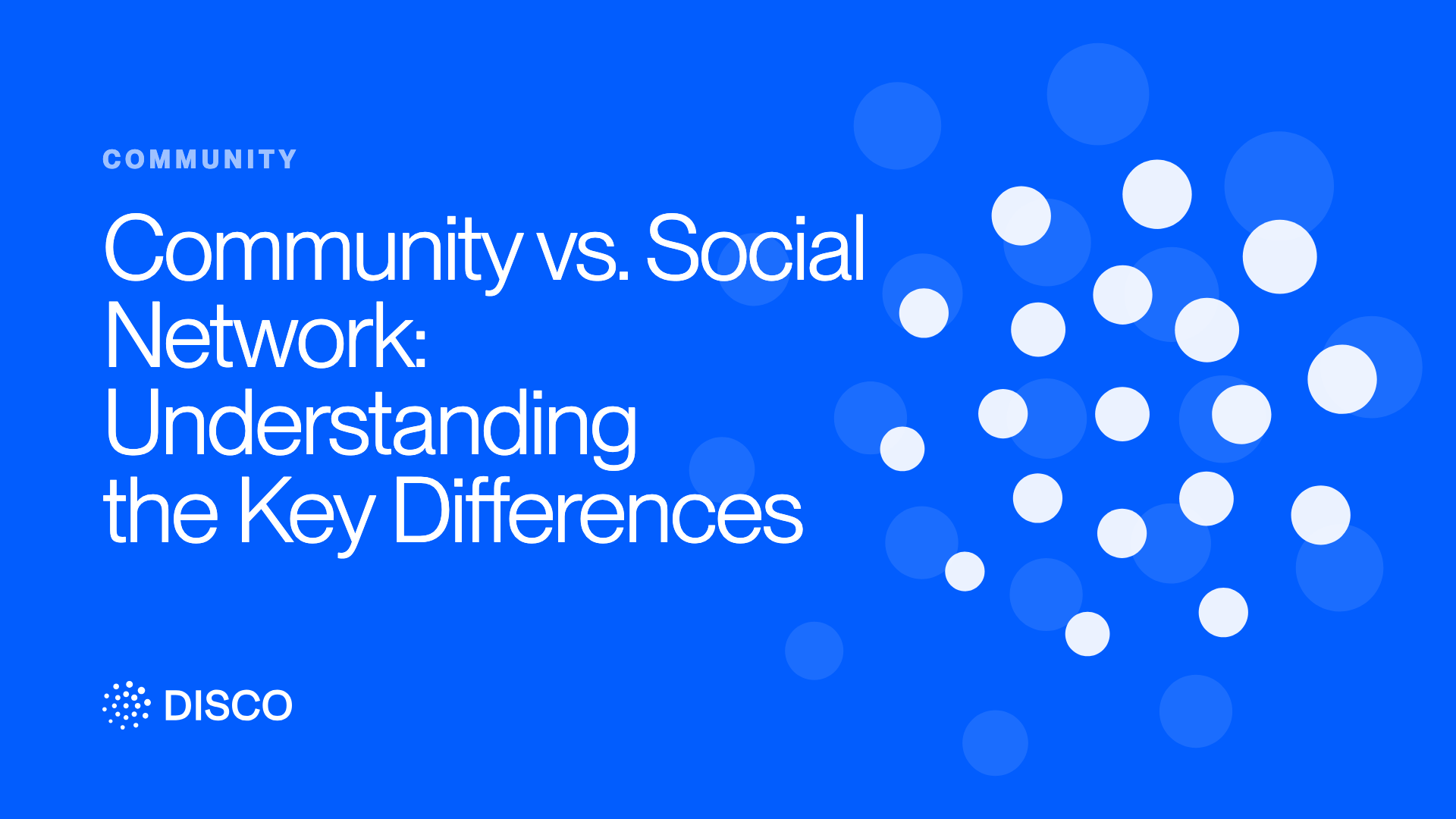 COMMUNITY

Community vs. Social Network: Understanding the Key Differences

DISCO